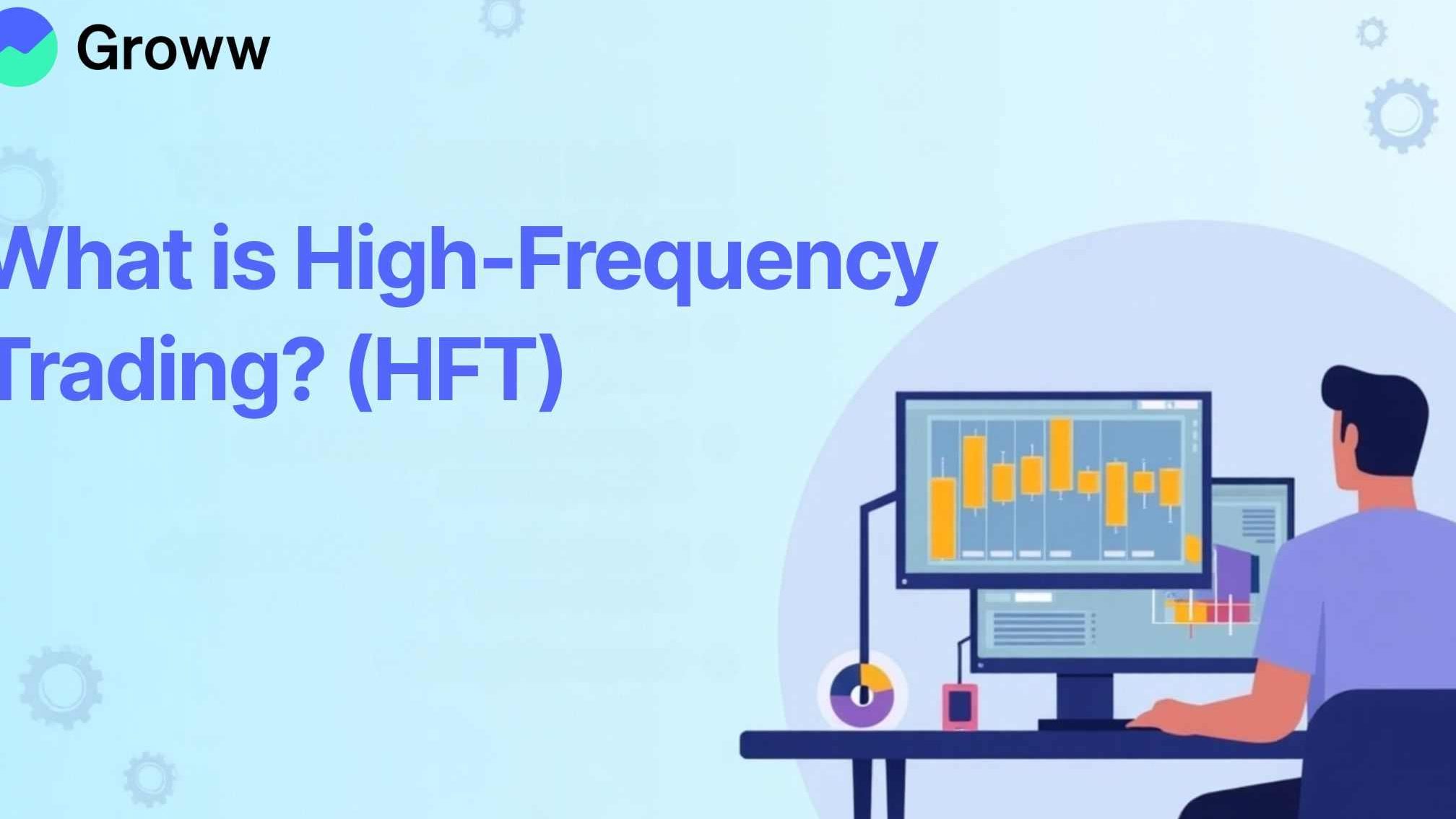 Groww

What is High-Frequency Trading? (HFT)